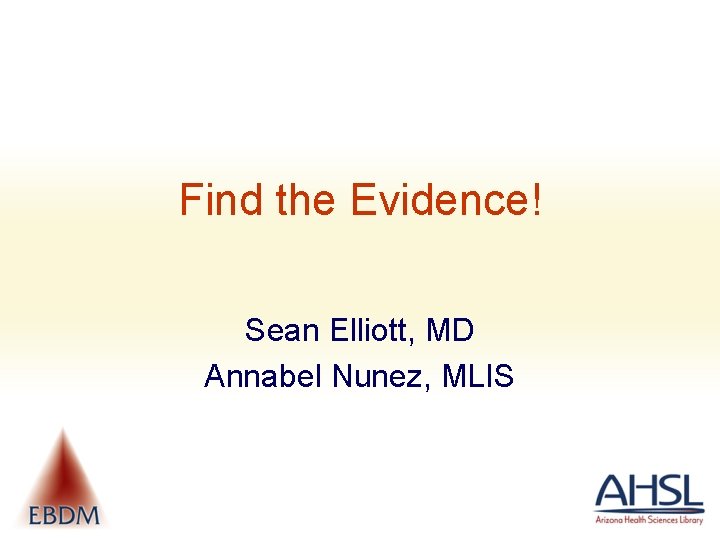 Find the Evidence!

Sean Elliott, MD
Annabel Nunez, MLIS

EBDM

AHSL
Arizona Health Sciences Library